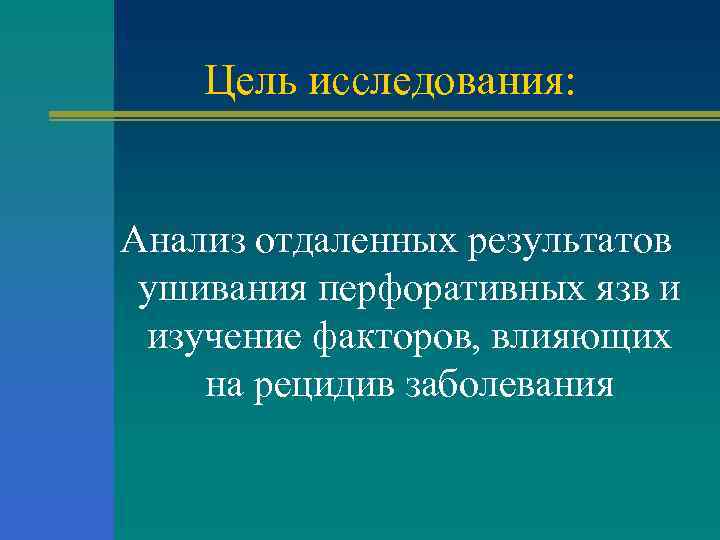 Цель исследования:

Анализ отдаленных результатов ушивания перфоративных язв и изучение факторов, влияющих на рецидив заболевания